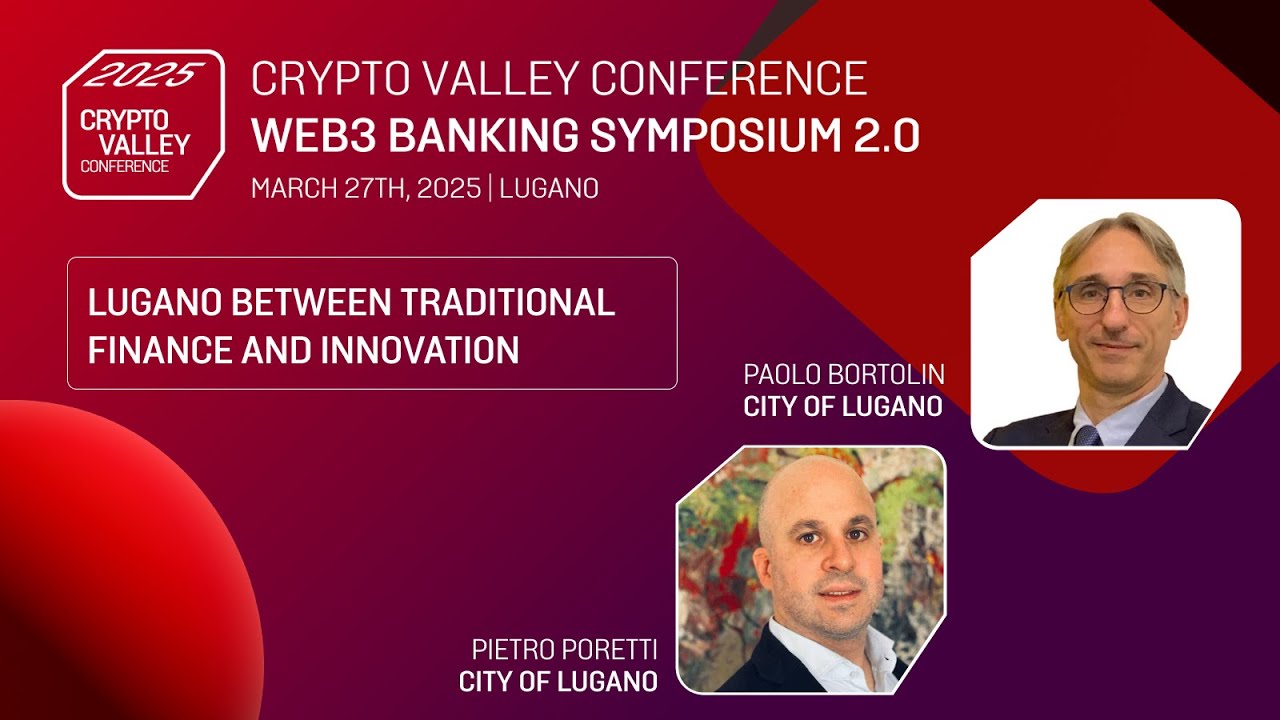 2025
CRYPTO
VALLEY
CONFERENCE

CRYPTO VALLEY CONFERENCE
WEB3 BANKING SYMPOSIUM 2.0
MARCH 27TH, 2025 | LUGANO

LUGANO BETWEEN TRADITIONAL FINANCE AND INNOVATION

PAOLO BORTOLIN
CITY OF LUGANO

PIETRO PORETTI
CITY OF LUGANO